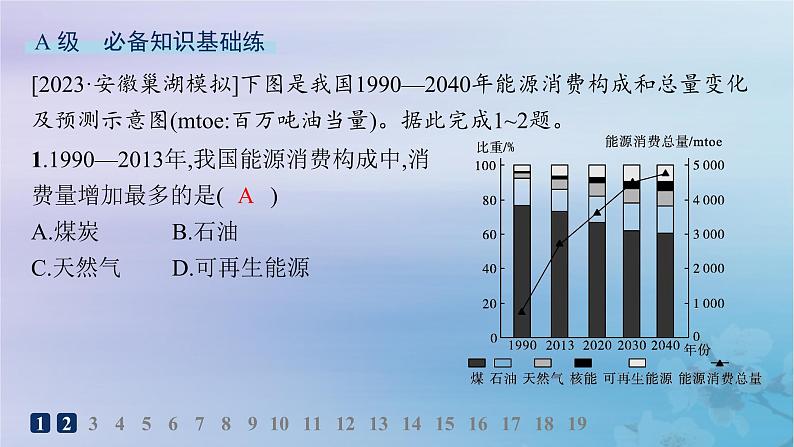 A 级　必备知识基础练

[2023·安徽巢湖模拟]下图是我国1990—2040年能源消费构成和总量变化及预测示意图(mtoe:百万吨油当量)。据此完成1~2题。

1.1990—2013年,我国能源消费构成中,消费量增加最多的是( A )

A.煤炭　　B.石油

C.天然气　　D.可再生能源

比重/%

能源消费总量/mtoe

100
80
60
40
20
0

5 000
4 000
3 000
2 000
1 000
0

1990 2013 2020 2030 2040 年份

煤　石油　天然气　核能　可再生能源　能源消费总量

1 2 3 4 5 6 7 8 9 10 11 12 13 14 15 16 17 18 19